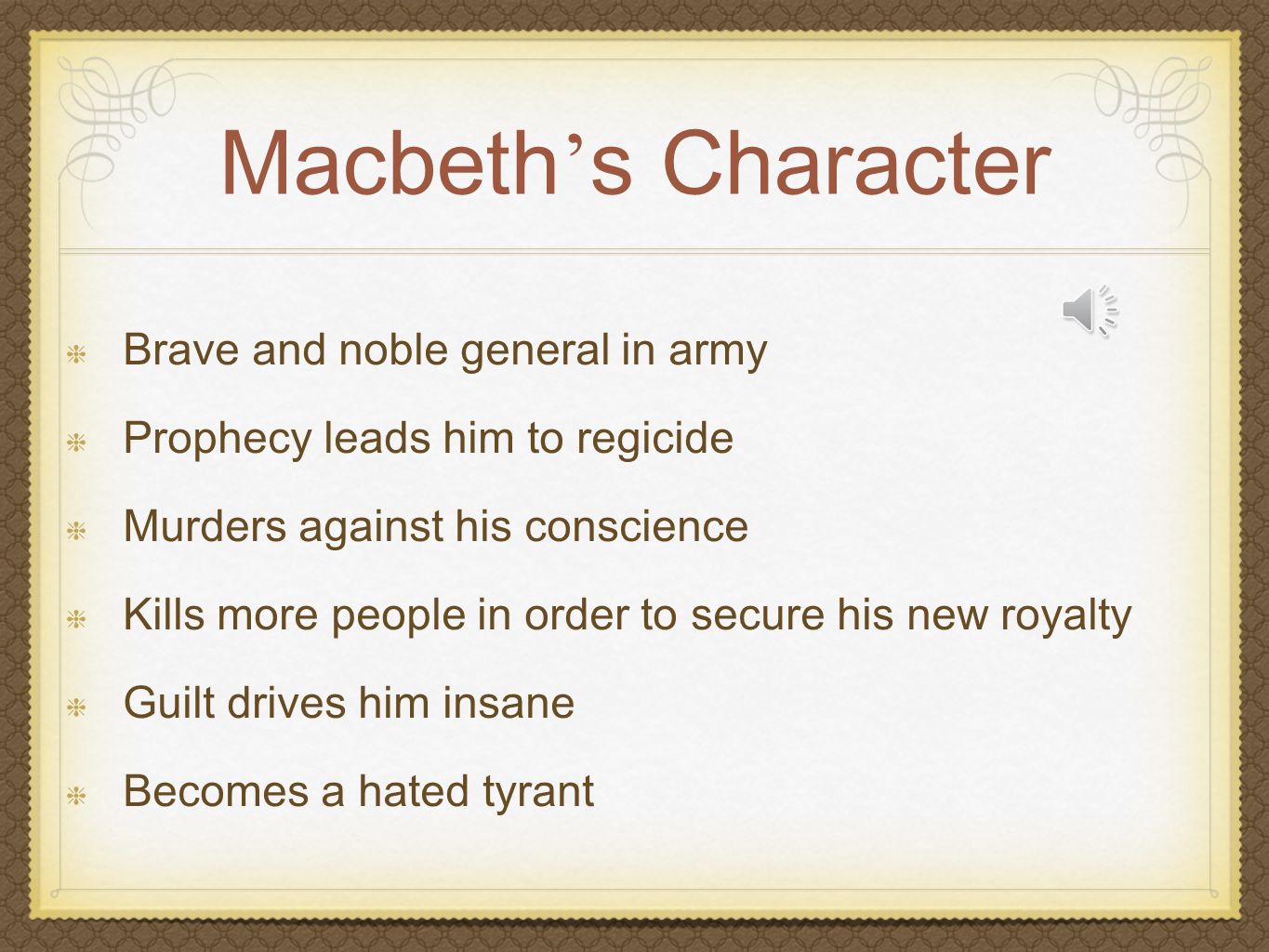 Macbeth's Character

Brave and noble general in army

Prophecy leads him to regicide

Murders against his conscience

Kills more people in order to secure his new royalty

Guilt drives him insane

Becomes a hated tyrant